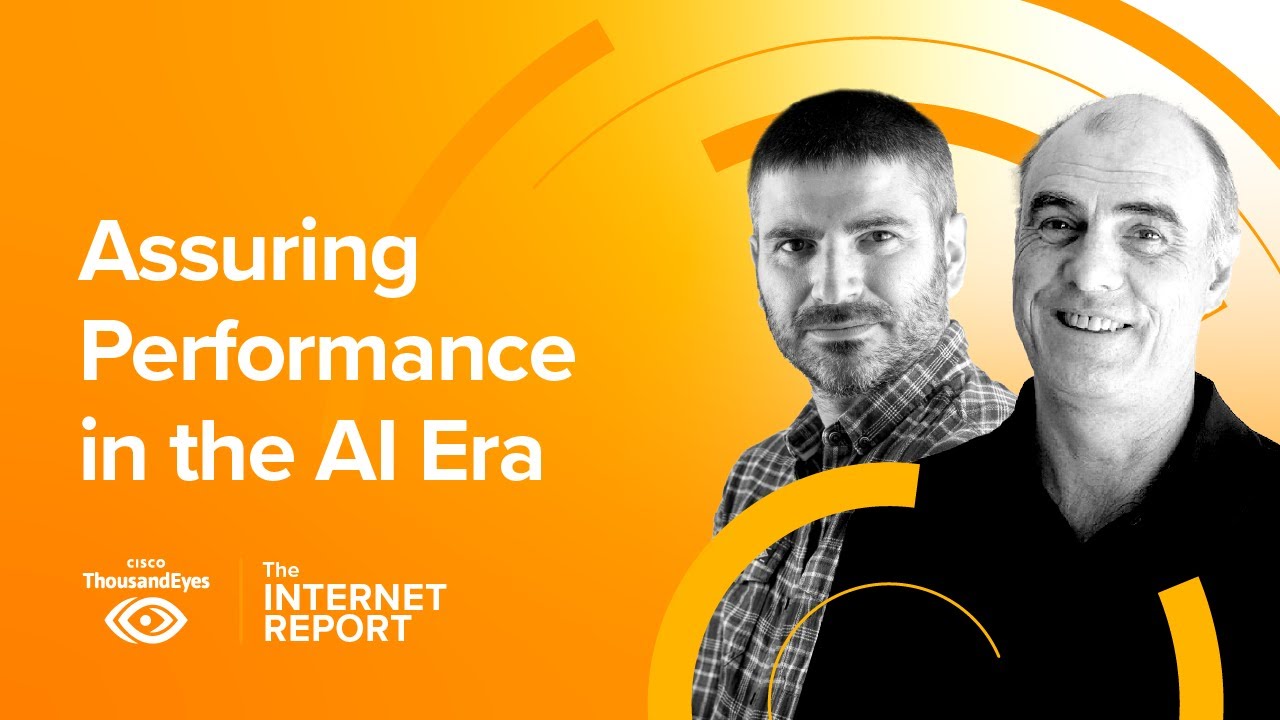 Assuring Performance in the AI Era

CISCO
ThousandEyes

The
INTERNET
REPORT